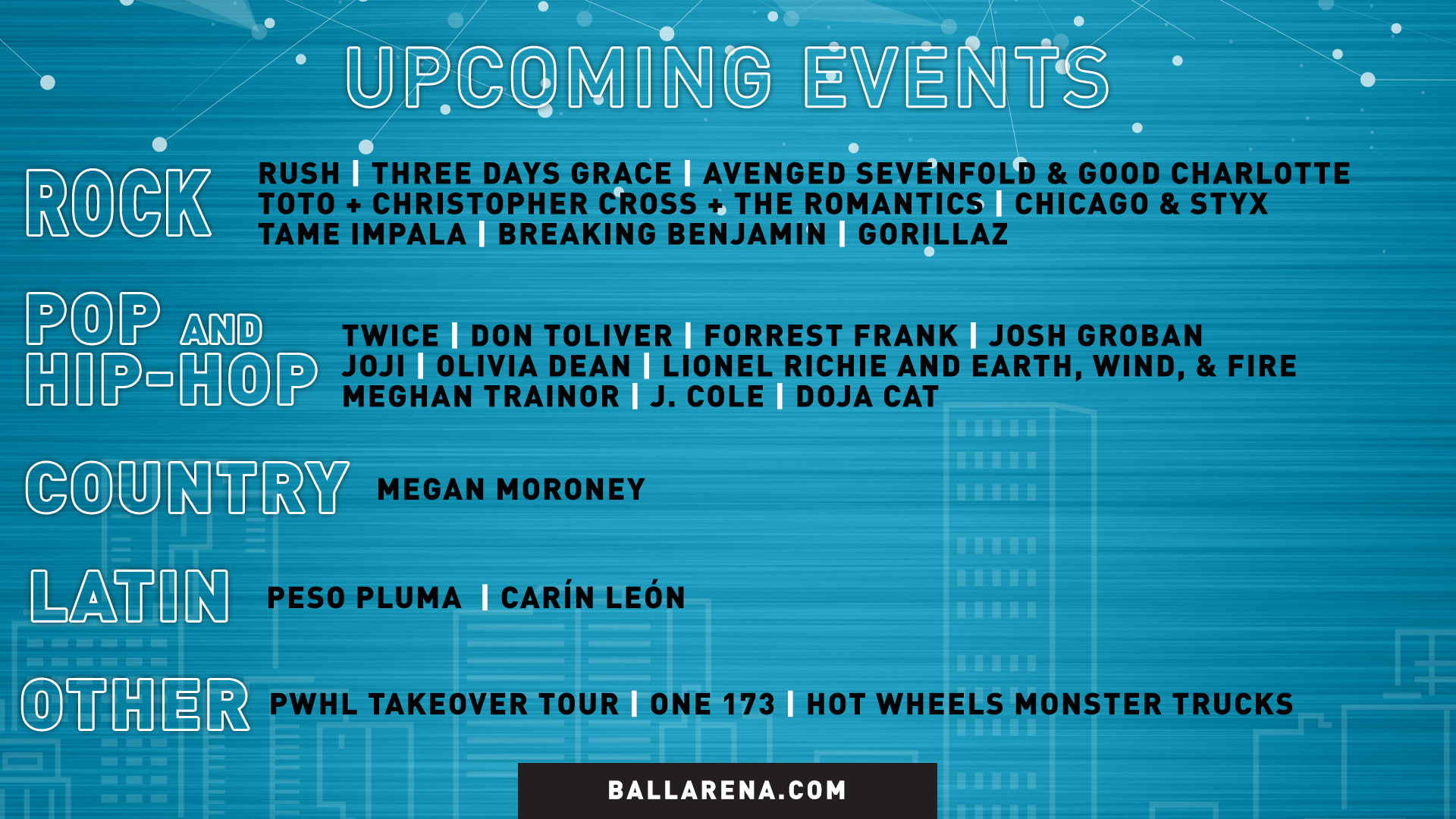 UPCOMING EVENTS

ROCK

RUSH | THREE DAYS GRACE | AVENGED SEVENFOLD & GOOD CHARLOTTE
TOTO + CHRISTOPHER CROSS + THE ROMANTICS | CHICAGO & STYX
TAME IMPALA | BREAKING BENJAMIN | GORILLAZ

POP AND HIP-HOP

TWICE | DON TOLIVER | FORREST FRANK | JOSH GROBAN
JOJI | OLIVIA DEAN | LIONEL RICHIE AND EARTH, WIND, & FIRE
MEGHAN TRAINOR | J. COLE | DOJA CAT

COUNTRY

MEGAN MORONEY

LATIN

PESO PLUMA | CARÍN LEÓN

OTHER

PWHL TAKEOVER TOUR | ONE 173 | HOT WHEELS MONSTER TRUCKS

BALLARENA.COM